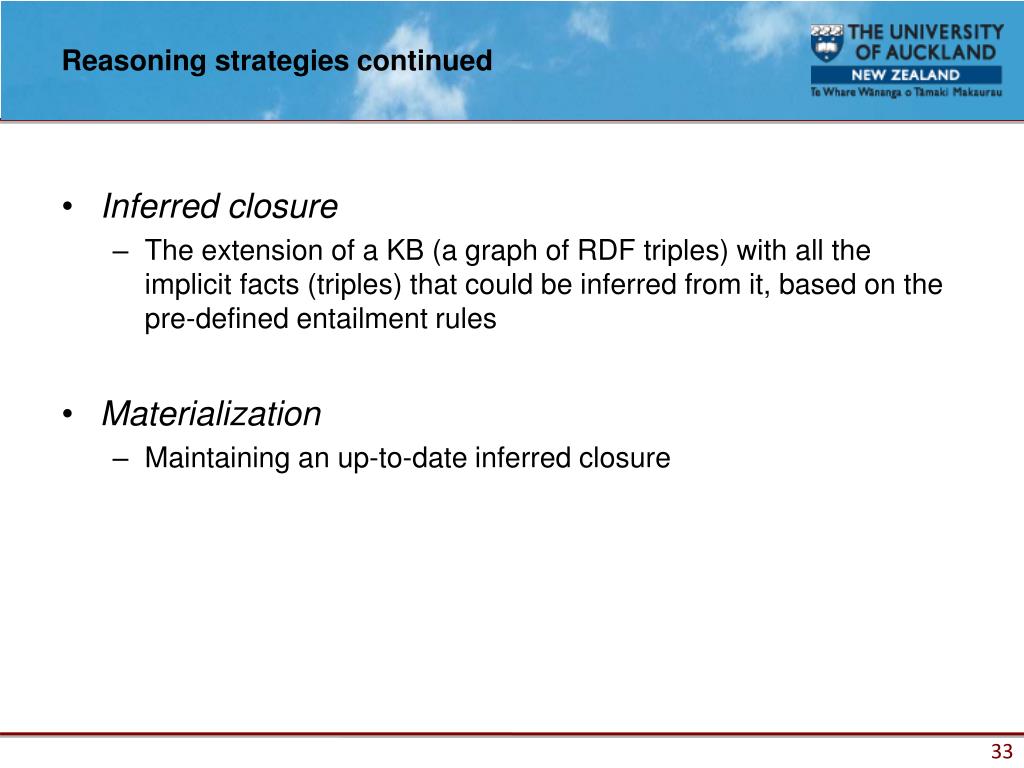 Reasoning strategies continued

THE UNIVERSITY OF AUCKLAND
NEW ZEALAND
Te Whare Wānanga o Tāmaki Makaurau

• Inferred closure
– The extension of a KB (a graph of RDF triples) with all the implicit facts (triples) that could be inferred from it, based on the pre-defined entailment rules

• Materialization
– Maintaining an up-to-date inferred closure

33